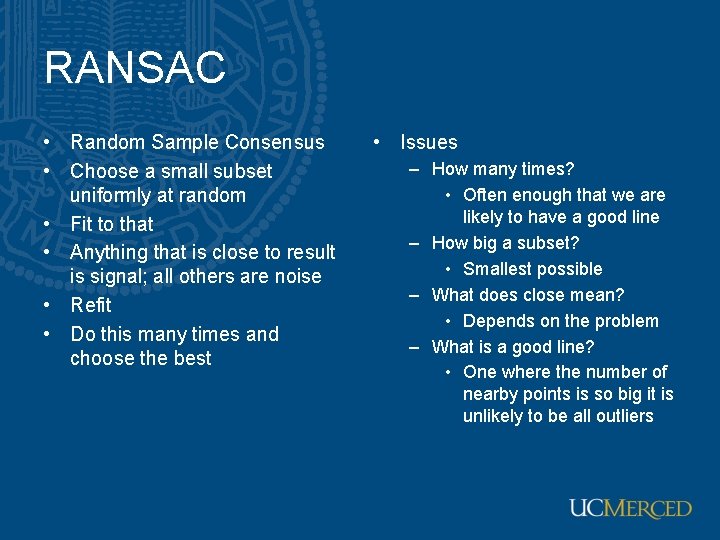 RANSAC

• Random Sample Consensus
• Choose a small subset uniformly at random
• Fit to that
• Anything that is close to result is signal; all others are noise
• Refit
• Do this many times and choose the best

• Issues
– How many times?
• Often enough that we are likely to have a good line
– How big a subset?
• Smallest possible
– What does close mean?
• Depends on the problem
– What is a good line?
• One where the number of nearby points is so big it is unlikely to be all outliers

UCMERCED